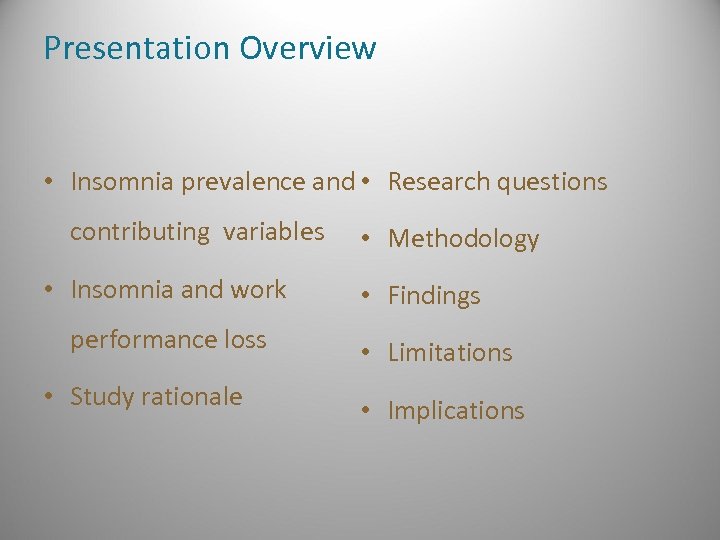 Presentation Overview

• Insomnia prevalence and contributing variables
• Insomnia and work performance loss
• Study rationale

• Research questions
• Methodology
• Findings
• Limitations
• Implications